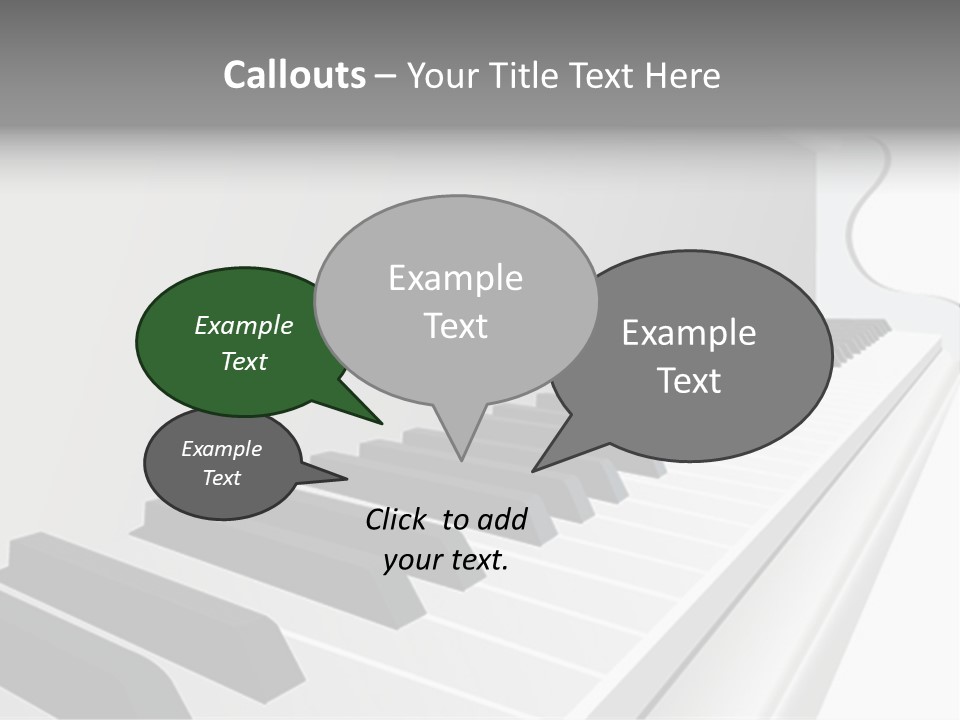 Callouts – Your Title Text Here

Example Text

Example Text

Example Text

Example Text

Click to add your text.